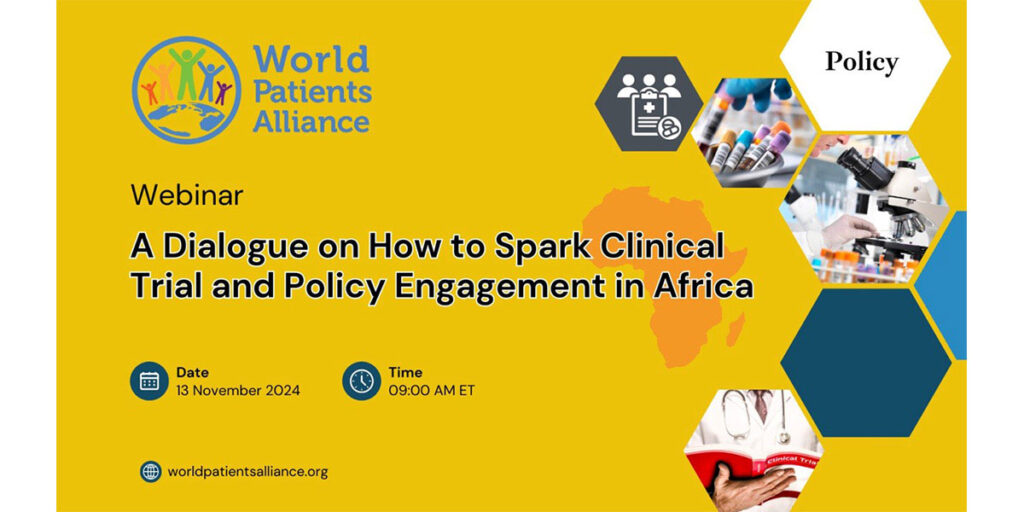 World Patients Alliance

Policy

Webinar

A Dialogue on How to Spark Clinical Trial and Policy Engagement in Africa

Date
13 November 2024

Time
09:00 AM ET

worldpatientsalliance.org

Clinical Tri